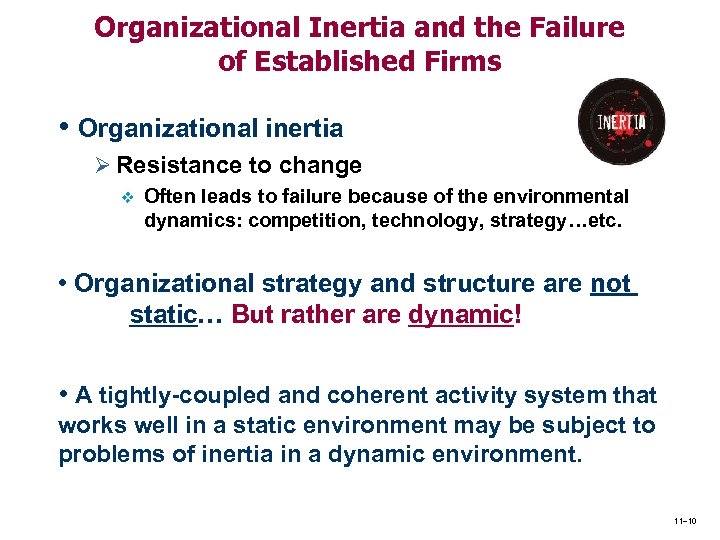 Organizational Inertia and the Failure of Established Firms

INERTIA

• Organizational inertia

➢ Resistance to change

❖ Often leads to failure because of the environmental dynamics: competition, technology, strategy…etc.

• Organizational strategy and structure are not static… But rather are dynamic!

• A tightly-coupled and coherent activity system that works well in a static environment may be subject to problems of inertia in a dynamic environment.

11–10